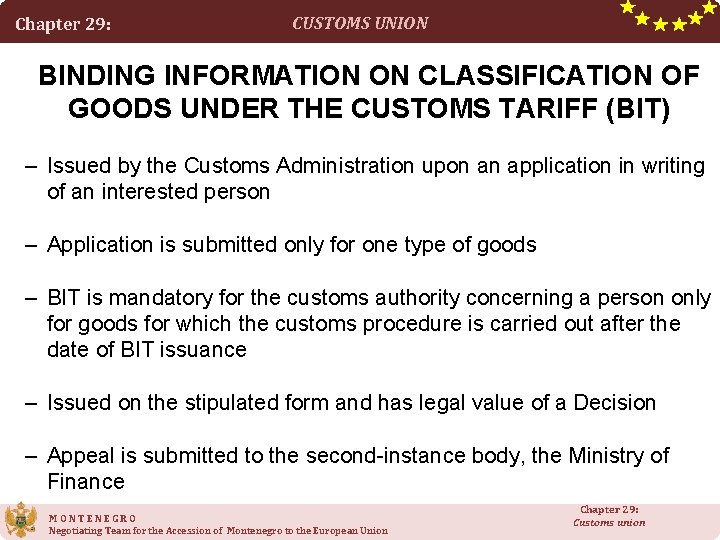 Chapter 29: CUSTOMS UNION

BINDING INFORMATION ON CLASSIFICATION OF GOODS UNDER THE CUSTOMS TARIFF (BIT)

– Issued by the Customs Administration upon an application in writing of an interested person

– Application is submitted only for one type of goods

– BIT is mandatory for the customs authority concerning a person only for goods for which the customs procedure is carried out after the date of BIT issuance

– Issued on the stipulated form and has legal value of a Decision

– Appeal is submitted to the second-instance body, the Ministry of Finance

MONTENEGRO
Negotiating Team for the Accession of Montenegro to the European Union

Chapter 29:
Customs union